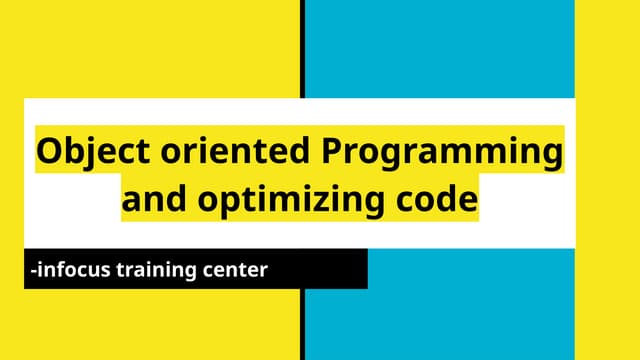 Object oriented Programming and optimizing code

-infocus training center